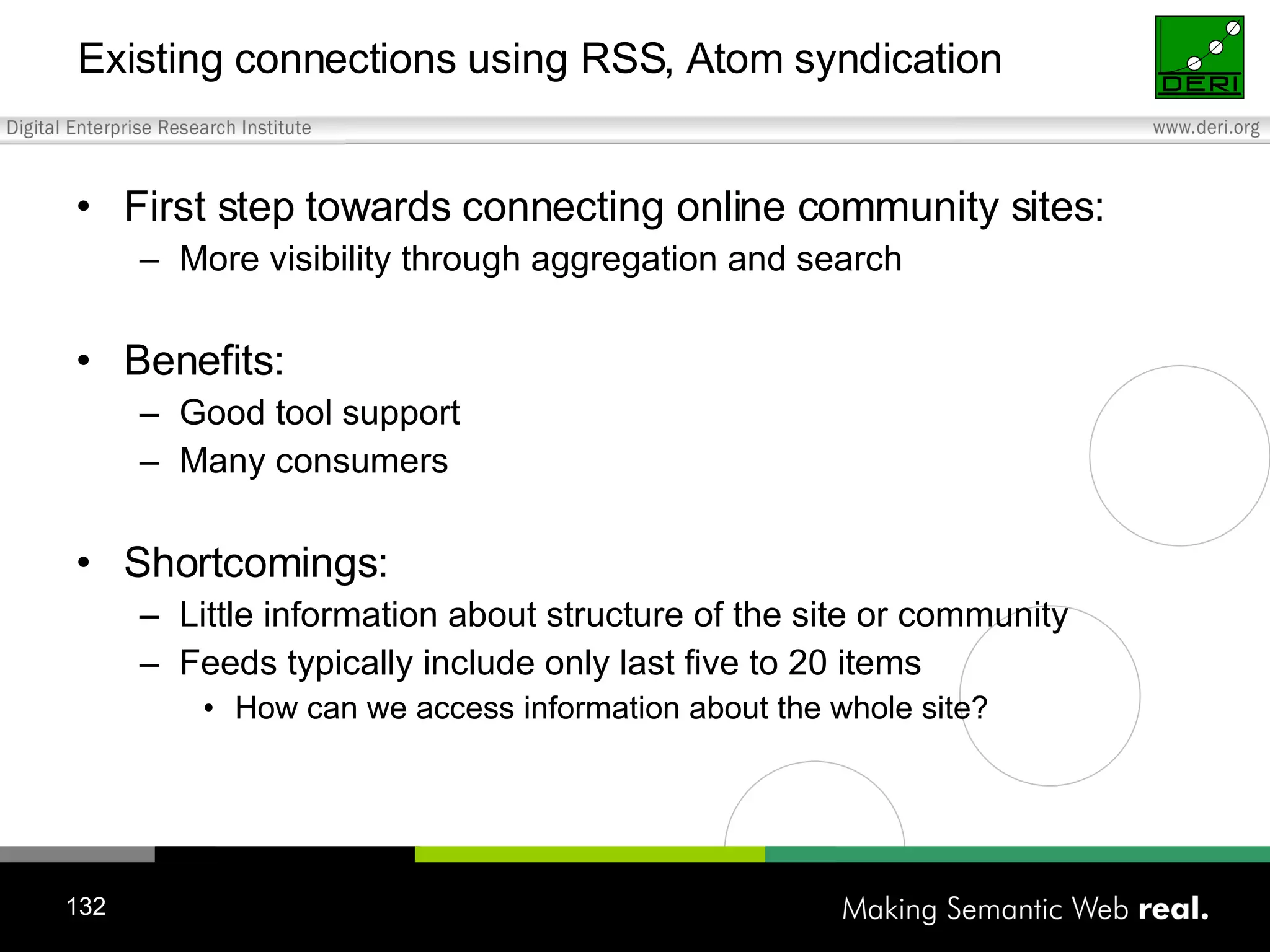 Existing connections using RSS, Atom syndication

DERI

Digital Enterprise Research Institute

www.deri.org

• First step towards connecting online community sites:
– More visibility through aggregation and search

• Benefits:
– Good tool support
– Many consumers

• Shortcomings:
– Little information about structure of the site or community
– Feeds typically include only last five to 20 items
• How can we access information about the whole site?

132

Making Semantic Web real.